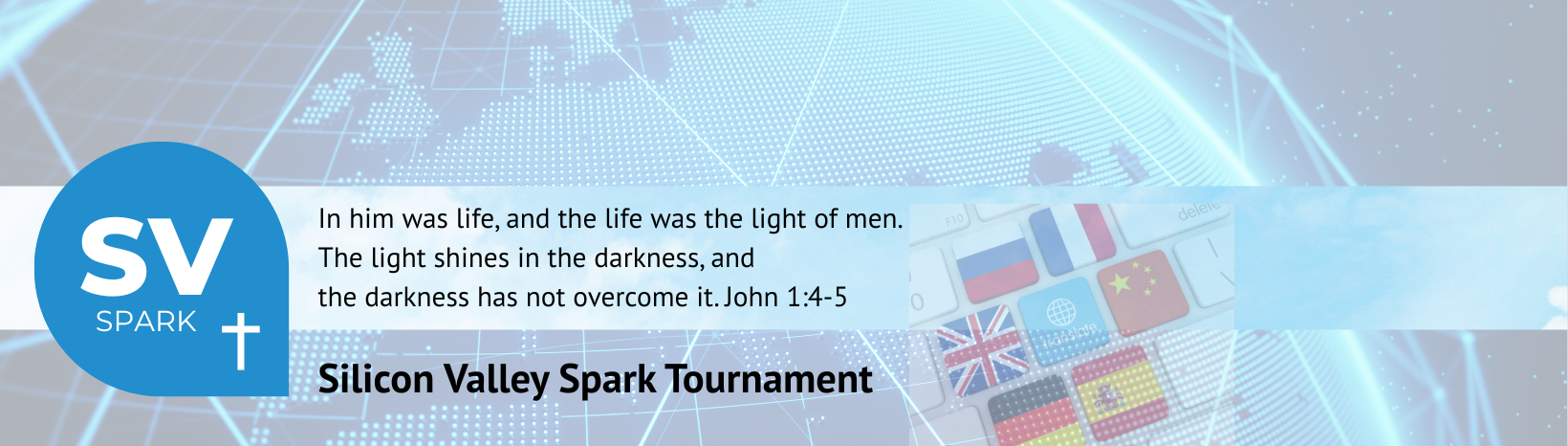 SV
SPARK

In him was life, and the life was the light of men.
The light shines in the darkness, and
the darkness has not overcome it. John 1:4-5

Silicon Valley Spark Tournament

F10
delete
translate